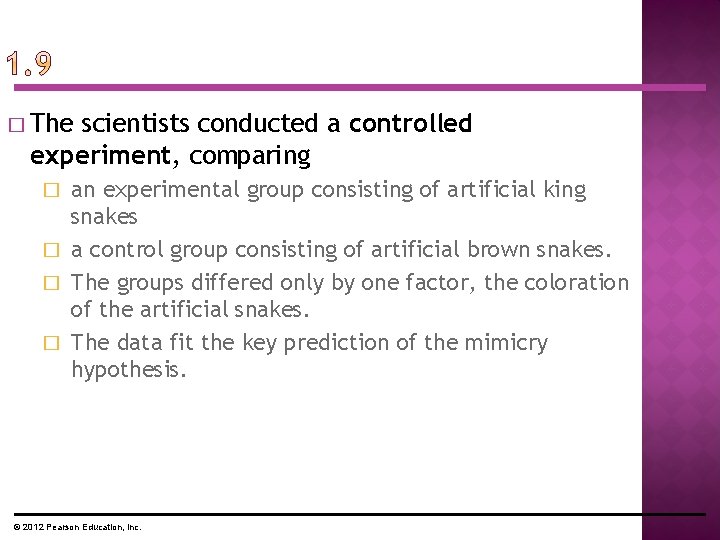 1.9

□ The scientists conducted a controlled experiment, comparing

□ an experimental group consisting of artificial king snakes

□ a control group consisting of artificial brown snakes.

□ The groups differed only by one factor, the coloration of the artificial snakes.

□ The data fit the key prediction of the mimicry hypothesis.

© 2012 Pearson Education, Inc.